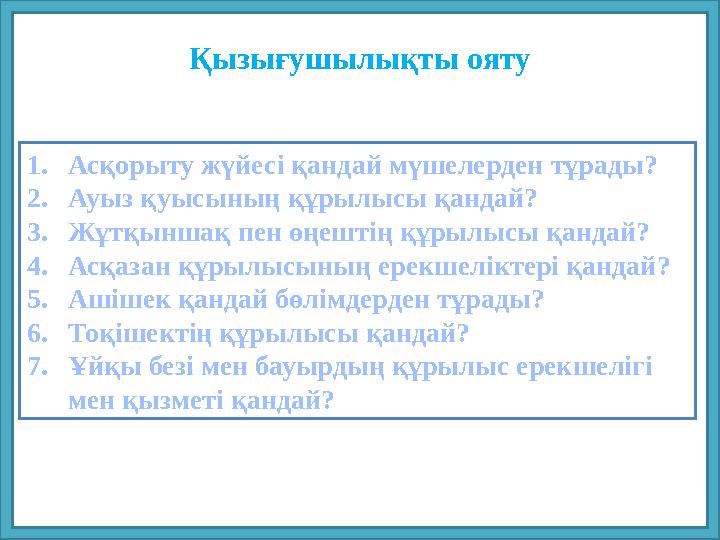 Қызығушылықты ояту

1. Асқорыту жүйесі қандай мүшелерден тұрады?
2. Ауыз қуысының құрылысы қандай?
3. Жұтқыншақ пен өңештің құрылысы қандай?
4. Асқазан құрылысының ерекшеліктері қандай?
5. Ашішек қандай бөлімдерден тұрады?
6. Тоқішектің құрылысы қандай?
7. Ұйқы безі мен бауырдың құрылыс ерекшелігі мен қызметі қандай?